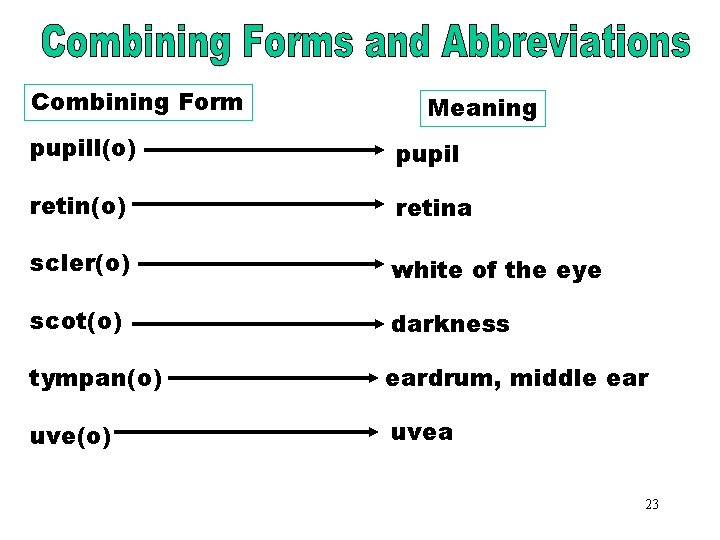 Combining Forms and Abbreviations

| Combining Form | Meaning |
|---|---|
| pupill(o) | pupil |
| retin(o) | retina |
| scler(o) | white of the eye |
| scot(o) | darkness |
| tympan(o) | eardrum, middle ear |
| uve(o) | uvea |

23